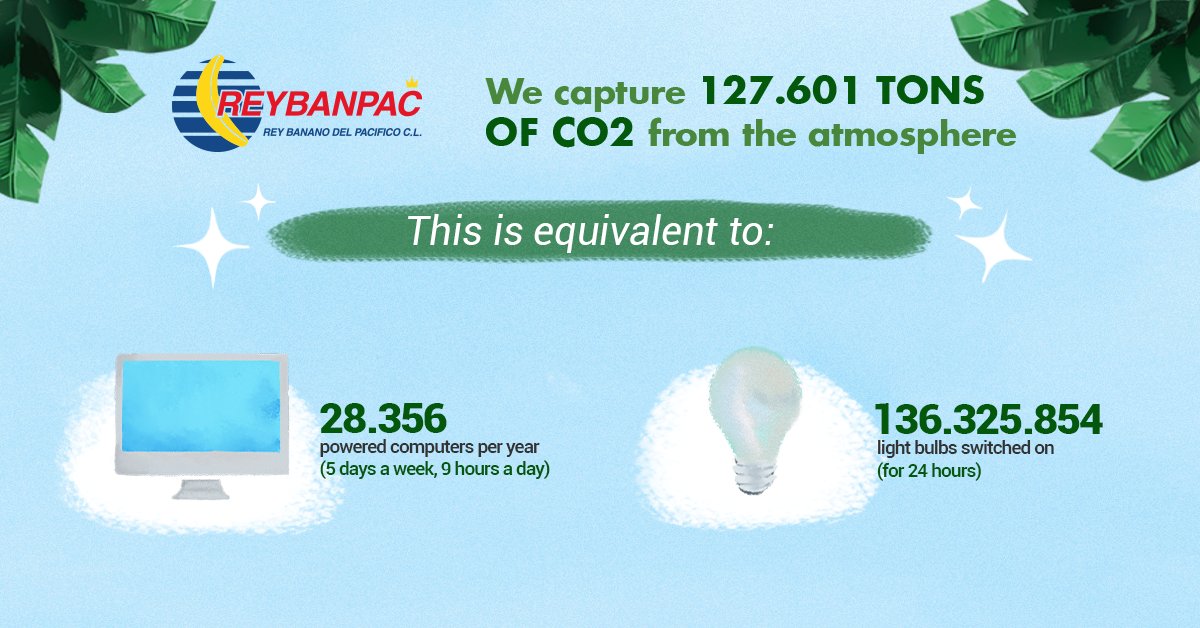 REYBANPAC
REY BANANO DEL PACIFICO C.L.

We capture 127.601 TONS OF CO2 from the atmosphere

This is equivalent to:

28.356
powered computers per year
(5 days a week, 9 hours a day)

136.325.854
light bulbs switched on
(for 24 hours)